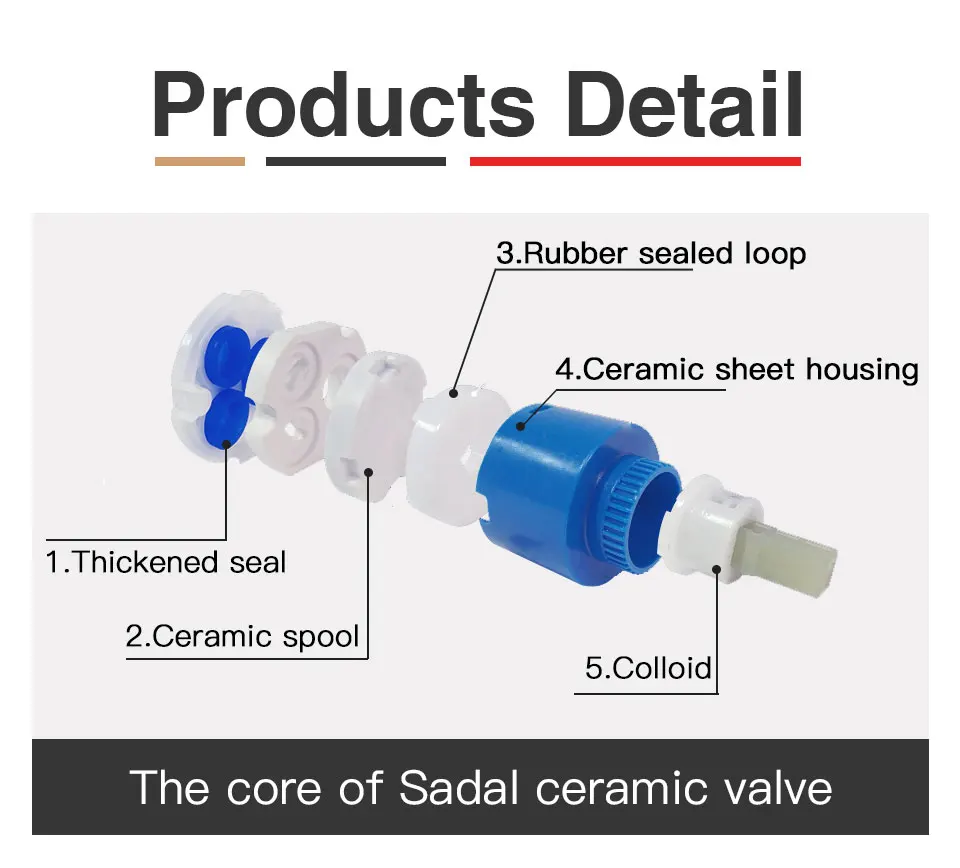 Products Detail

3.Rubber sealed loop

4.Ceramic sheet housing

1.Thickened seal

2.Ceramic spool

5.Colloid

The core of Sadal ceramic valve